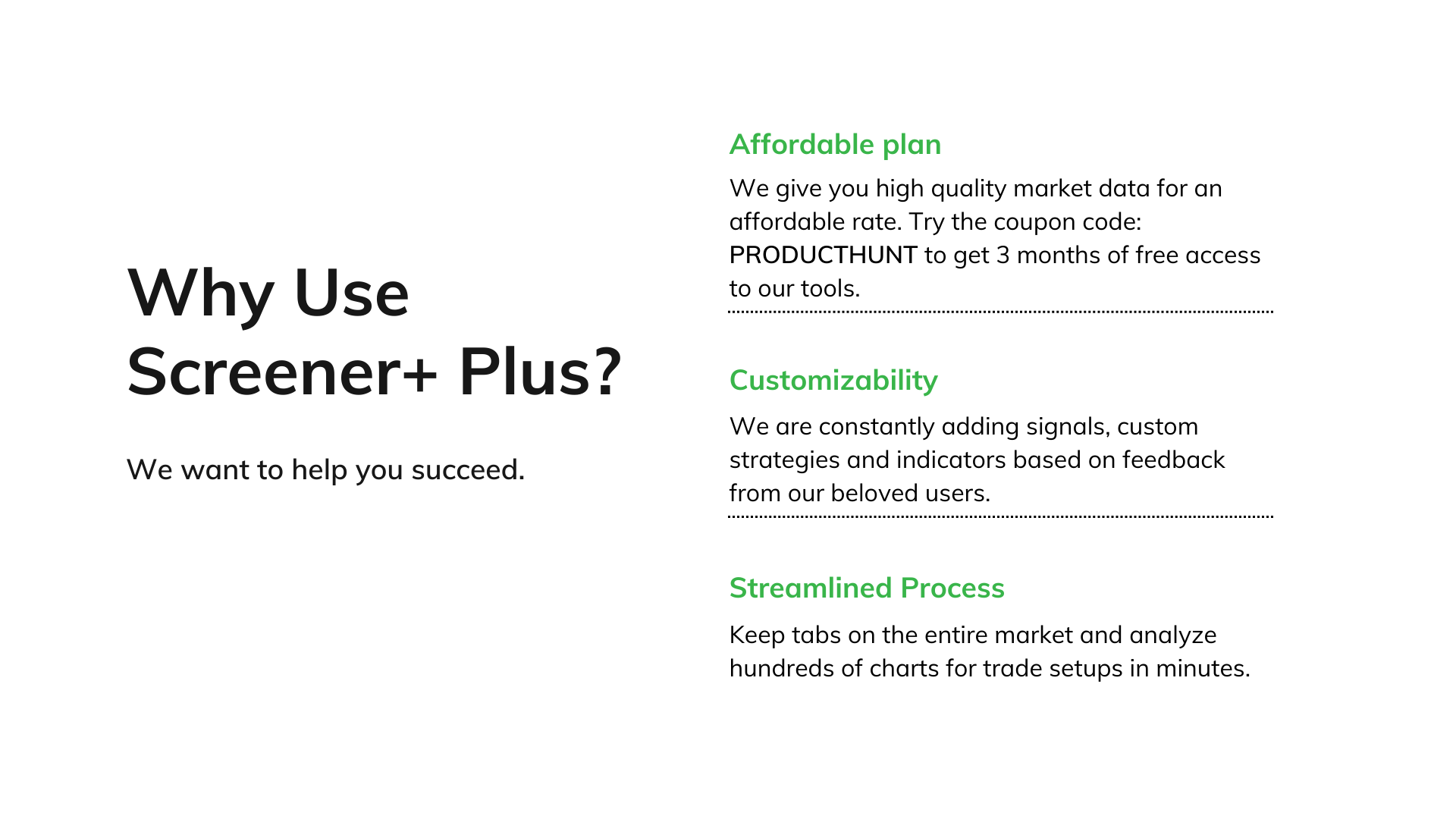 Why Use Screener+ Plus?

We want to help you succeed.

Affordable plan

We give you high quality market data for an affordable rate. Try the coupon code: PRODUCTHUNT to get 3 months of free access to our tools.

Customizability

We are constantly adding signals, custom strategies and indicators based on feedback from our beloved users.

Streamlined Process

Keep tabs on the entire market and analyze hundreds of charts for trade setups in minutes.